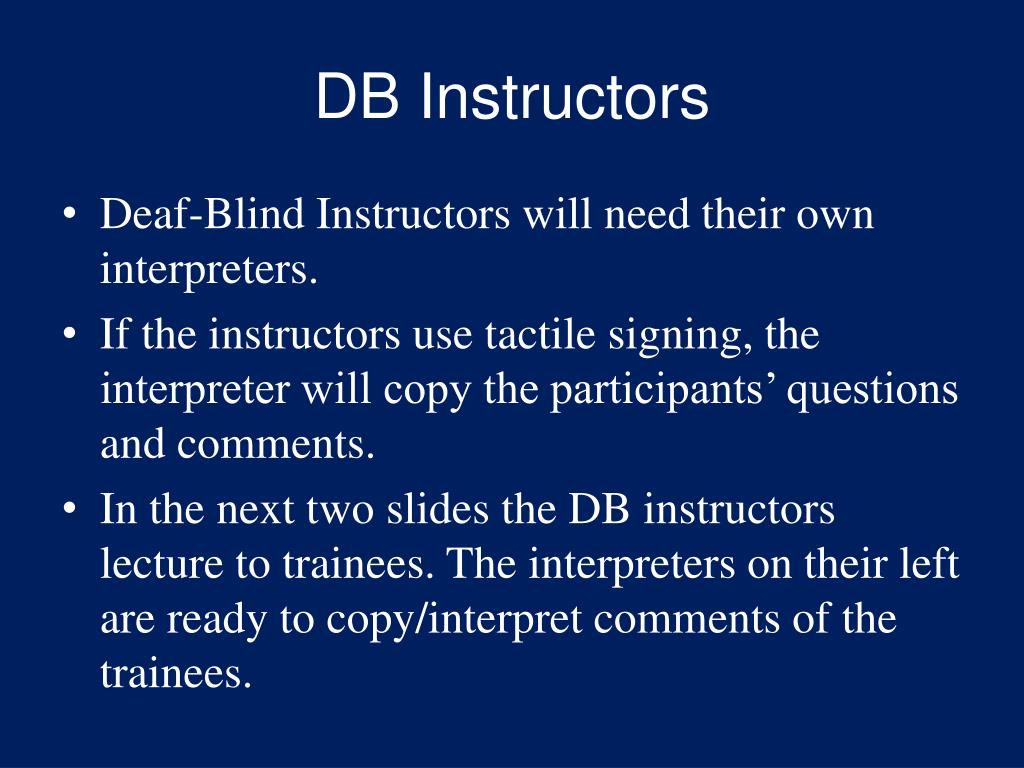 DB Instructors

• Deaf-Blind Instructors will need their own interpreters.
• If the instructors use tactile signing, the interpreter will copy the participants’ questions and comments.
• In the next two slides the DB instructors lecture to trainees. The interpreters on their left are ready to copy/interpret comments of the trainees.